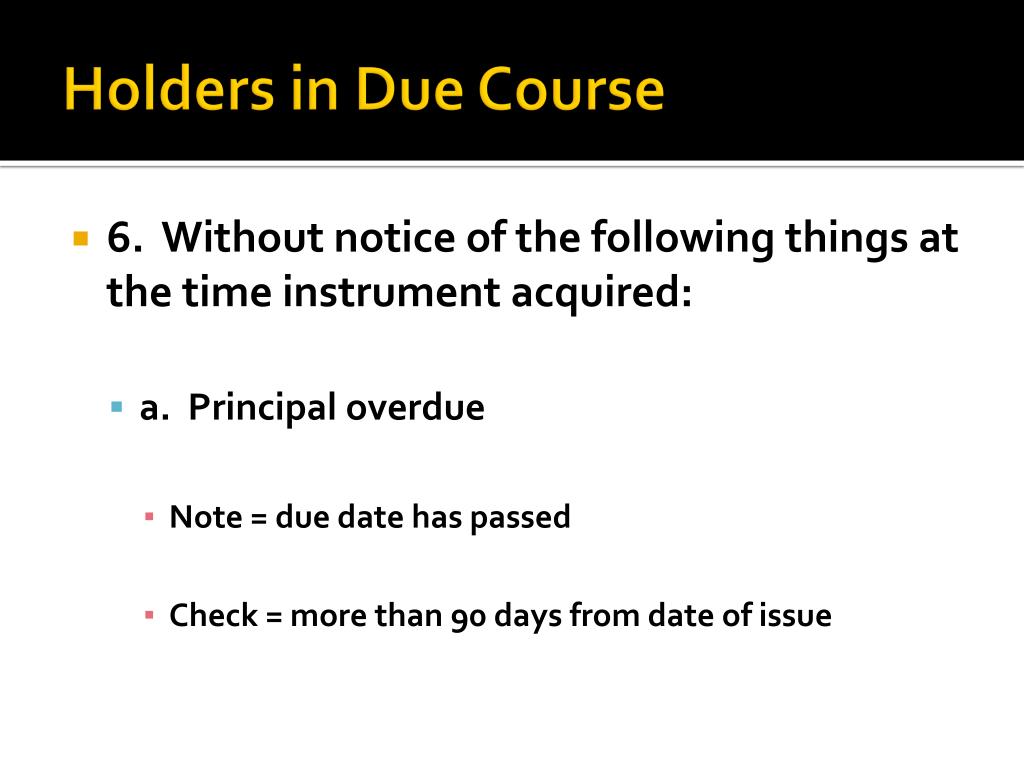 Holders in Due Course

6. Without notice of the following things at the time instrument acquired:

a. Principal overdue

Note = due date has passed

Check = more than 90 days from date of issue